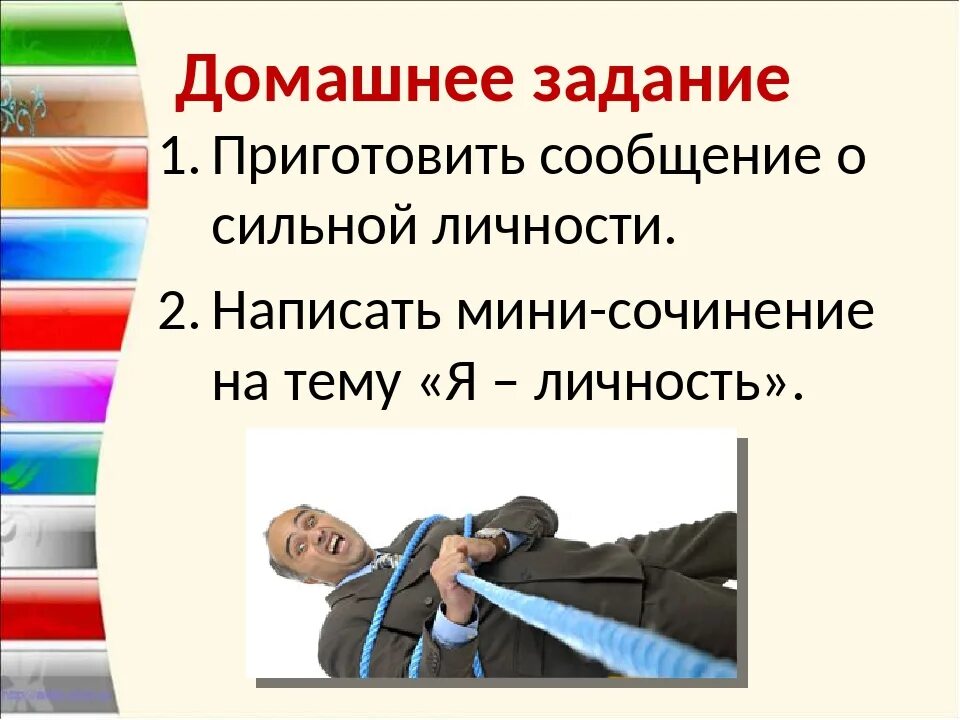 Домашнее задание

1. Приготовить сообщение о сильной личности.

2. Написать мини-сочинение на тему «Я – личность».